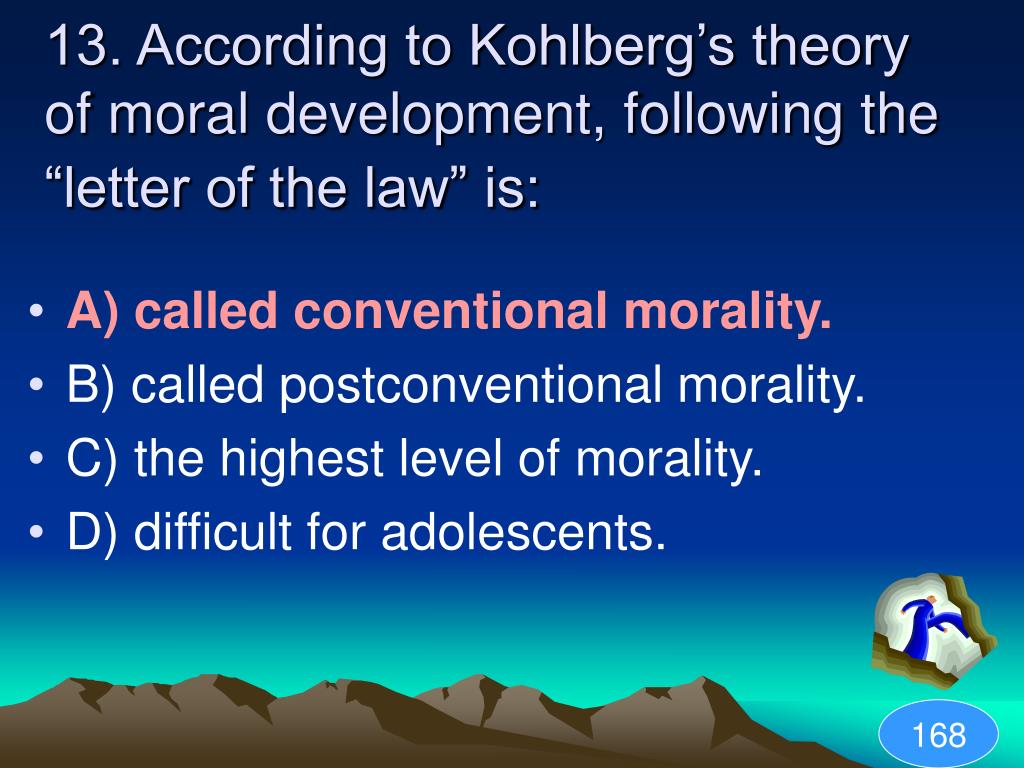 13. According to Kohlberg’s theory of moral development, following the “letter of the law” is:

• A) called conventional morality.
• B) called postconventional morality.
• C) the highest level of morality.
• D) difficult for adolescents.

168